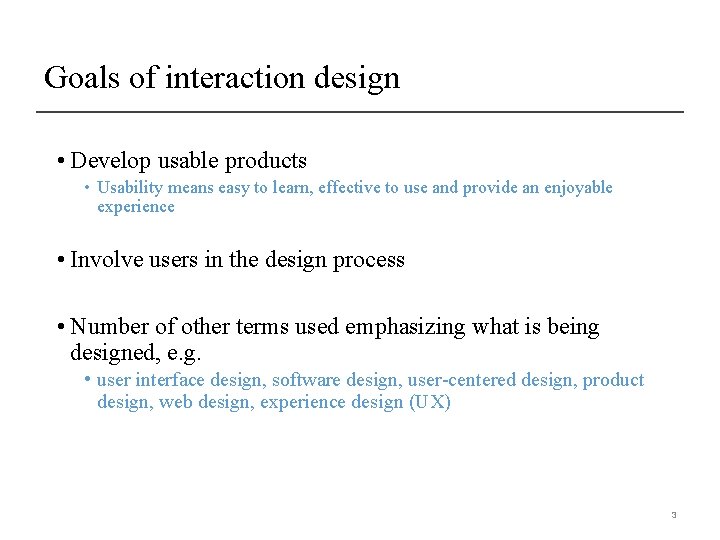 Goals of interaction design

• Develop usable products
  • Usability means easy to learn, effective to use and provide an enjoyable experience

• Involve users in the design process

• Number of other terms used emphasizing what is being designed, e.g.
  • user interface design, software design, user-centered design, product design, web design, experience design (UX)

3